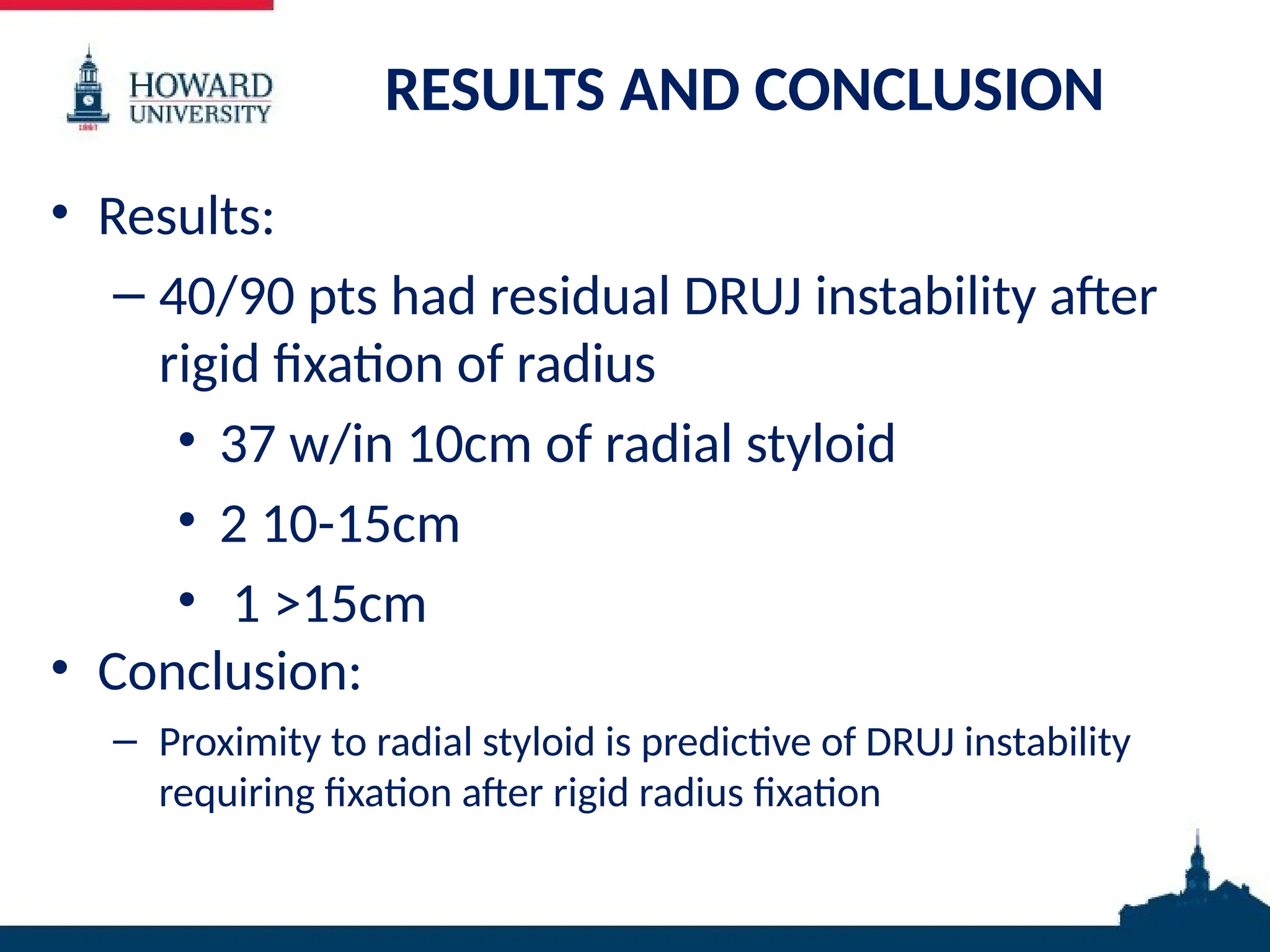 HOWARD UNIVERSITY

1867

RESULTS AND CONCLUSION

• Results:

– 40/90 pts had residual DRUJ instability after rigid fixation of radius

• 37 w/in 10cm of radial styloid

• 2 10-15cm

• 1 >15cm

• Conclusion:

– Proximity to radial styloid is predictive of DRUJ instability requiring fixation after rigid radius fixation